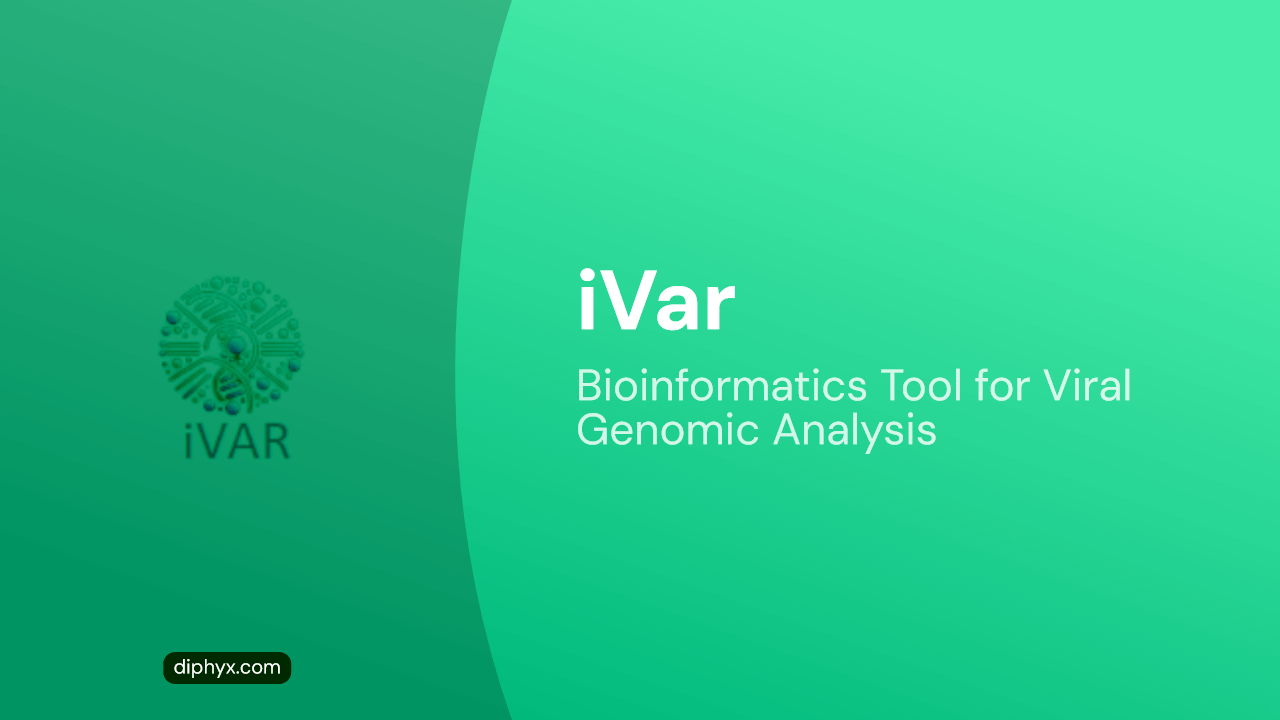 iVAR

iVar

Bioinformatics Tool for Viral Genomic Analysis

diphyx.com